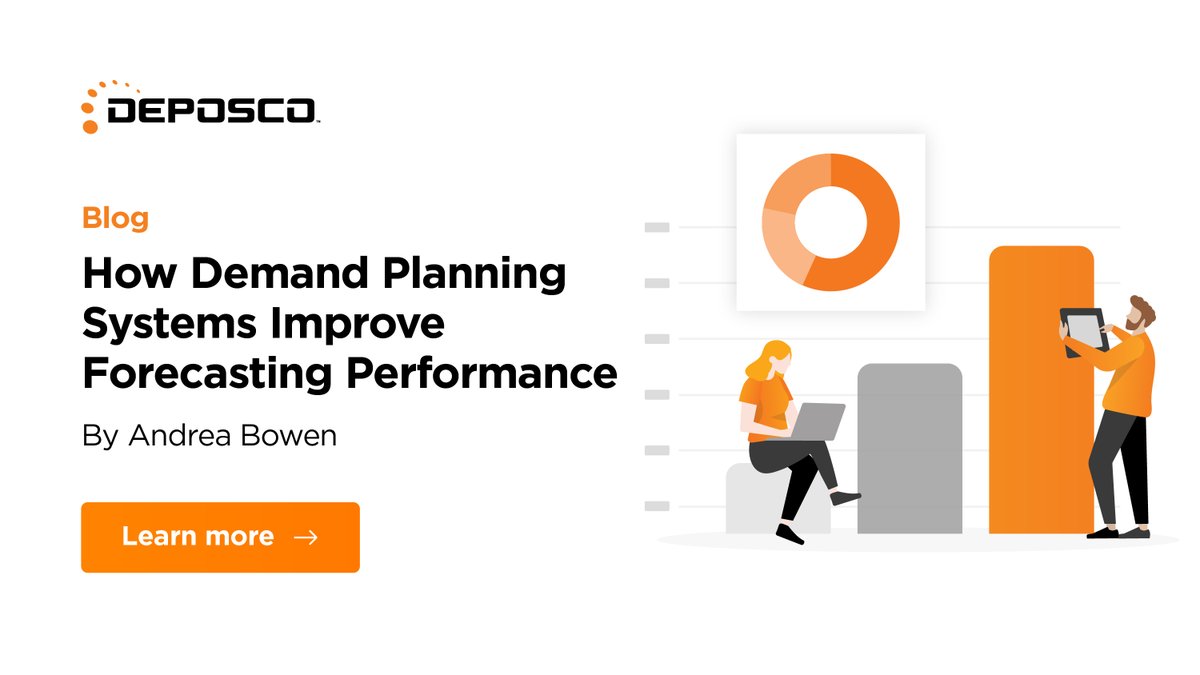 DEPOSCO

Blog

How Demand Planning Systems Improve Forecasting Performance

By Andrea Bowen

Learn more →